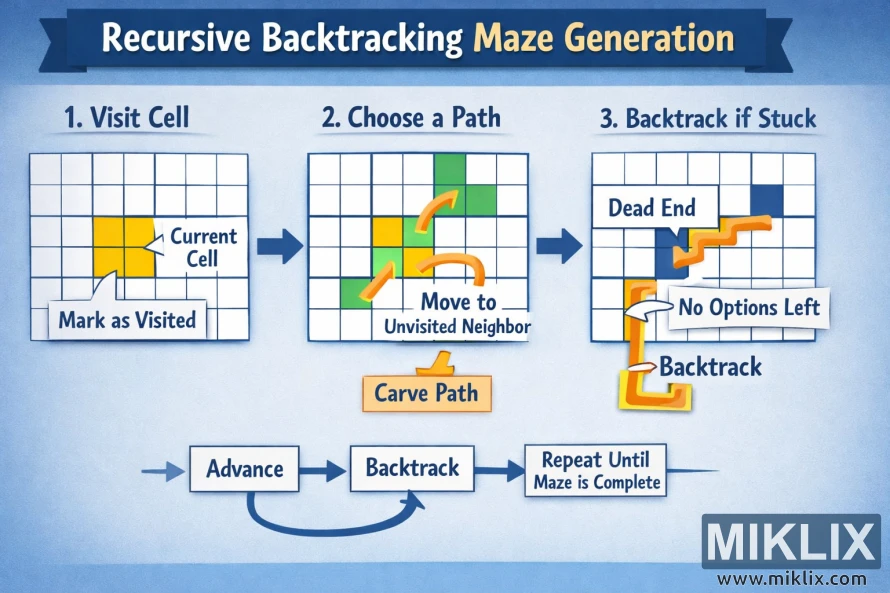 Recursive Backtracking Maze Generation

1. Visit Cell

Current Cell

Mark as Visited

2. Choose a Path

Move to Unvisited Neighbor

Carve Path

3. Backtrack if Stuck

Dead End

No Options Left

Backtrack

Advance

Backtrack

Repeat Until Maze is Complete

MIKLIX
www.miklix.com